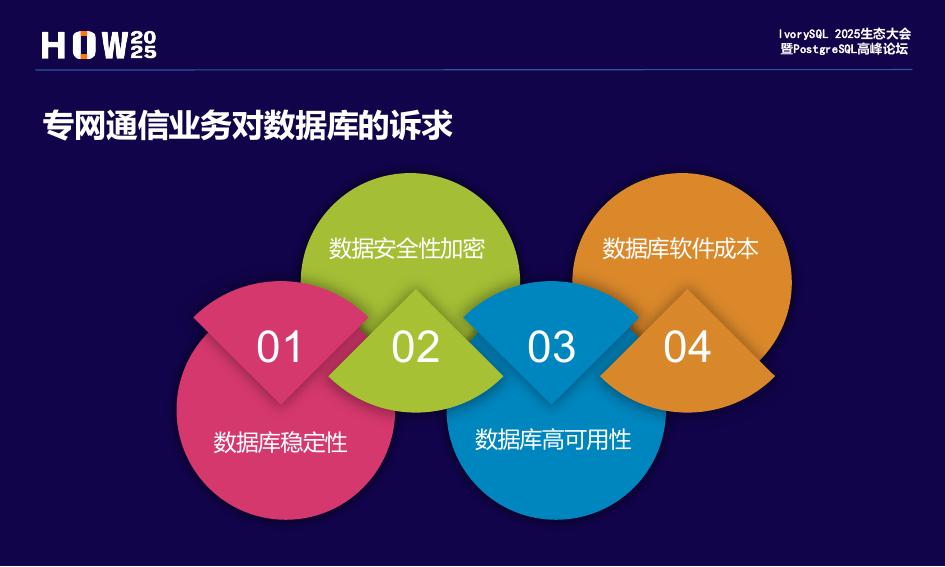 HOW 2025

IvorySQL 2025生态大会
暨PostgreSQL高峰论坛

专网通信业务对数据库的诉求

数据安全性加密

数据库软件成本

01

02

03

04

数据库稳定性

数据库高可用性